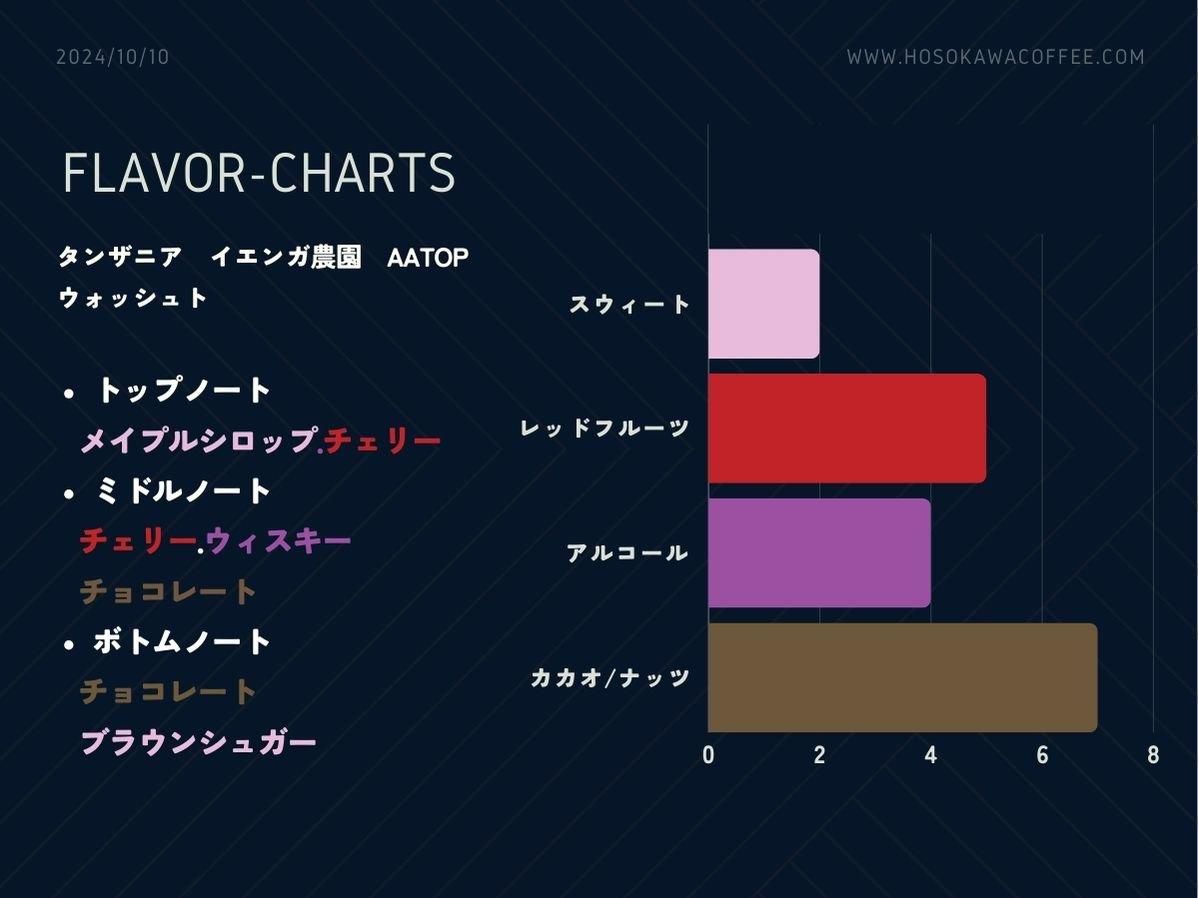 2024/10/10

WWW.HOSOKAWACOFFEE.COM

FLAVOR-CHARTS

タンザニア　イエンガ農園　AATOP
ウォッシュト

• トップノート
メイプルシロップ.チェリー
• ミドルノート
チェリー.ウィスキー
チョコレート
• ボトムノート
チョコレート
ブラウンシュガー

スウィート
レッドフルーツ
アルコール
カカオ/ナッツ

0
2
4
6
8